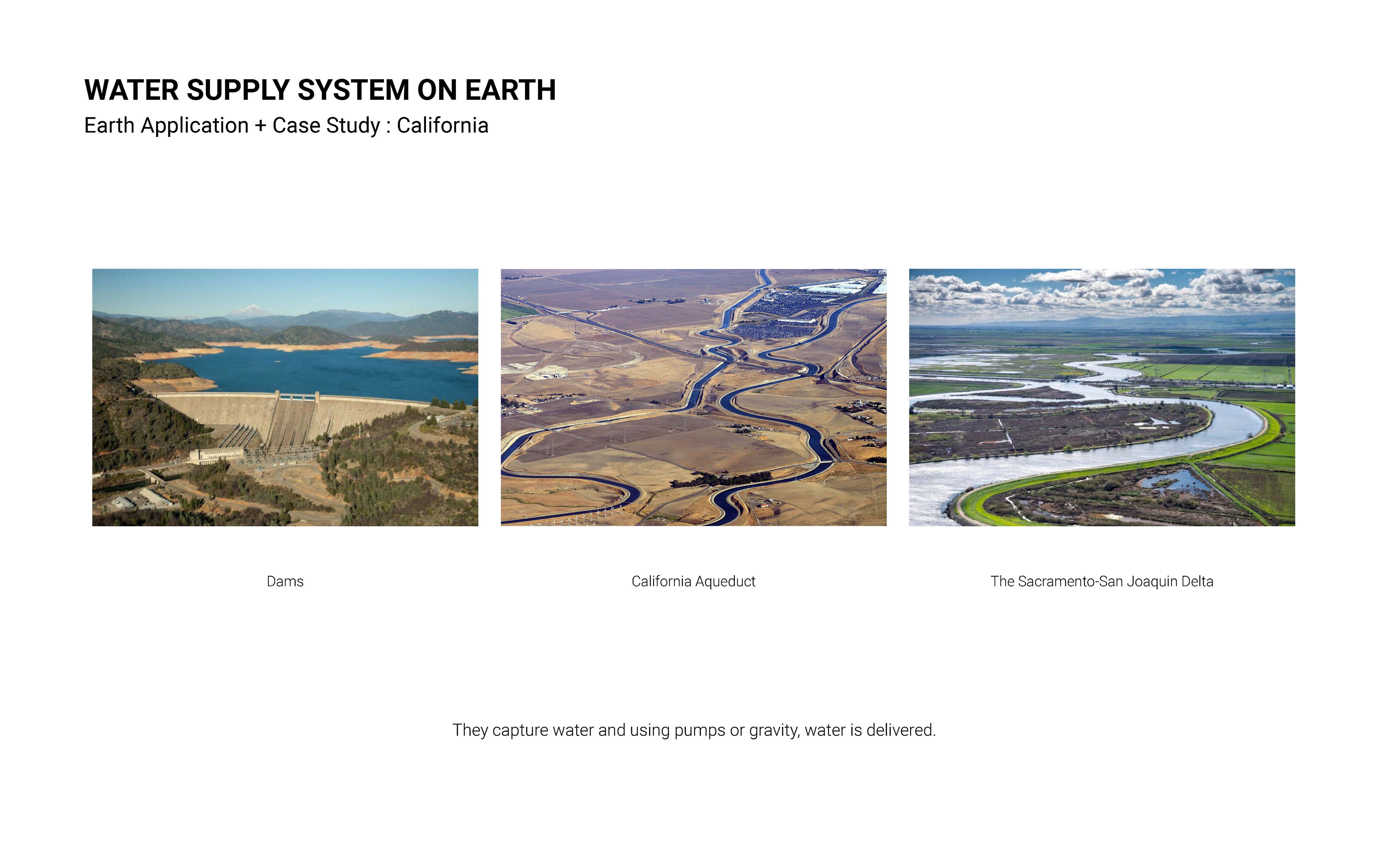 WATER SUPPLY SYSTEM ON EARTH
Earth Application + Case Study : California

Dams

California Aqueduct

The Sacramento-San Joaquin Delta

They capture water and using pumps or gravity, water is delivered.